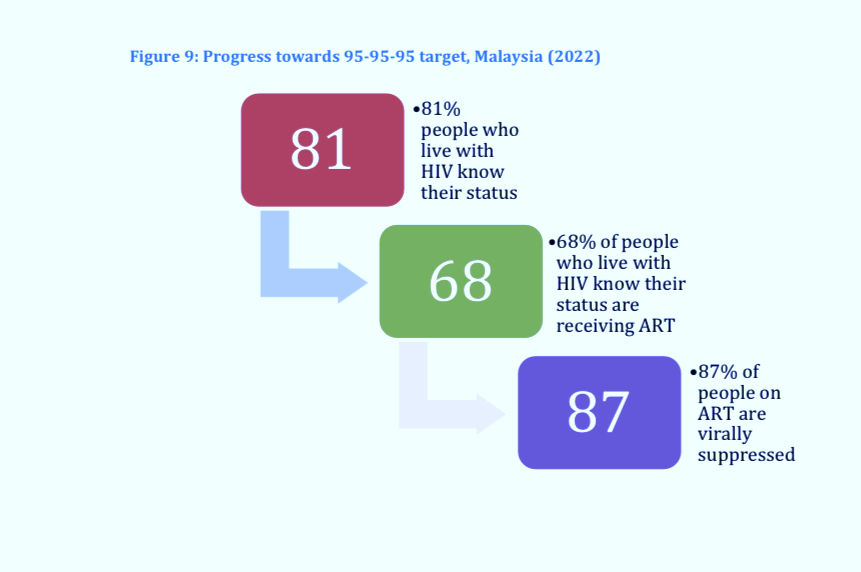 Figure 9: Progress towards 95-95-95 target, Malaysia (2022)

81

•81% people who live with HIV know their status

68

•68% of people who live with HIV know their status are receiving ART

87

•87% of people on ART are virally suppressed